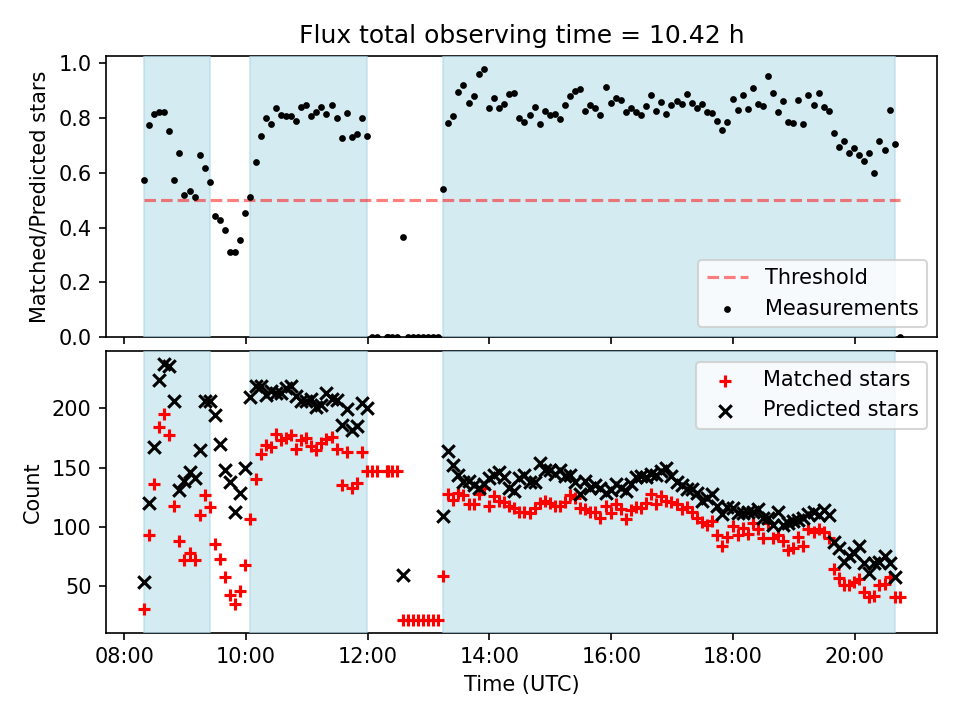 Flux total observing time = 10.42 h

Matched/Predicted stars

1.0
0.8
0.6
0.4
0.2
0.0

Threshold
Measurements

Count

200
150
100
50

Matched stars
Predicted stars

08:00
10:00
12:00
14:00
16:00
18:00
20:00

Time (UTC)